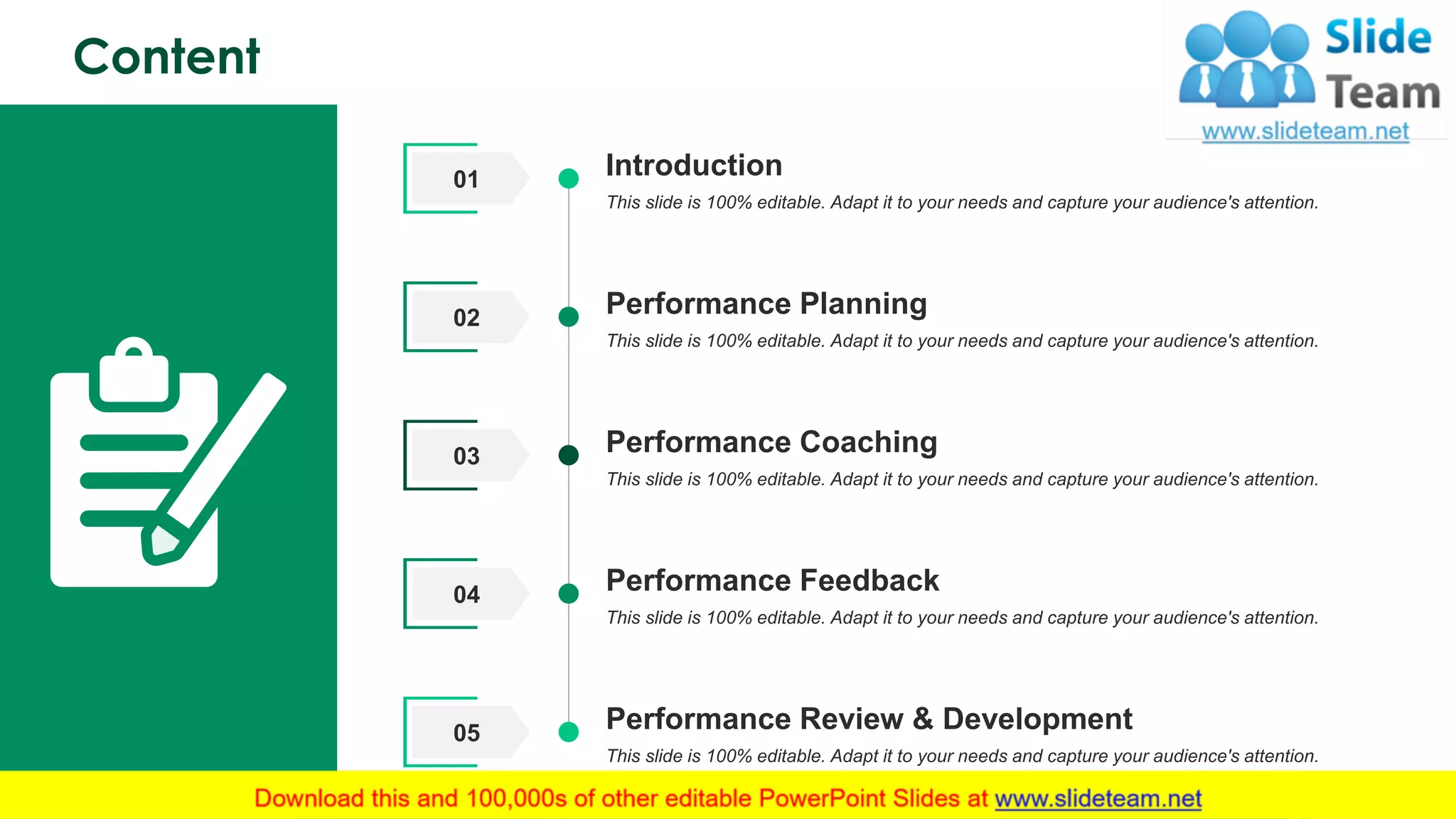 Content

Slide Team
www.slideteam.net

01
Introduction
This slide is 100% editable. Adapt it to your needs and capture your audience's attention.

02
Performance Planning
This slide is 100% editable. Adapt it to your needs and capture your audience's attention.

03
Performance Coaching
This slide is 100% editable. Adapt it to your needs and capture your audience's attention.

04
Performance Feedback
This slide is 100% editable. Adapt it to your needs and capture your audience's attention.

05
Performance Review & Development
This slide is 100% editable. Adapt it to your needs and capture your audience's attention.

Download this and 100,000s of other editable PowerPoint Slides at www.slideteam.net